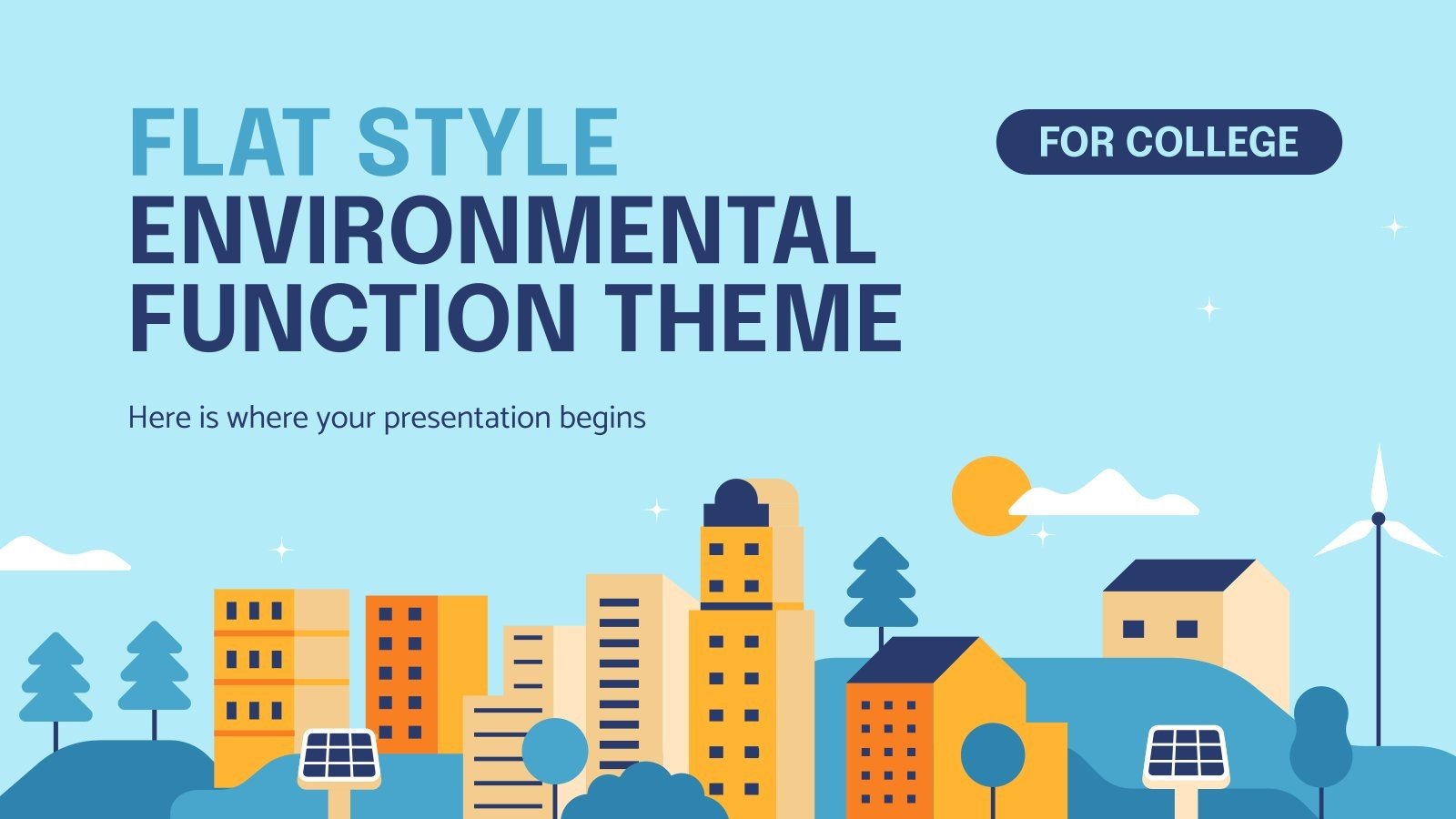 FLAT STYLE ENVIRONMENTAL FUNCTION THEME

FOR COLLEGE

Here is where your presentation begins